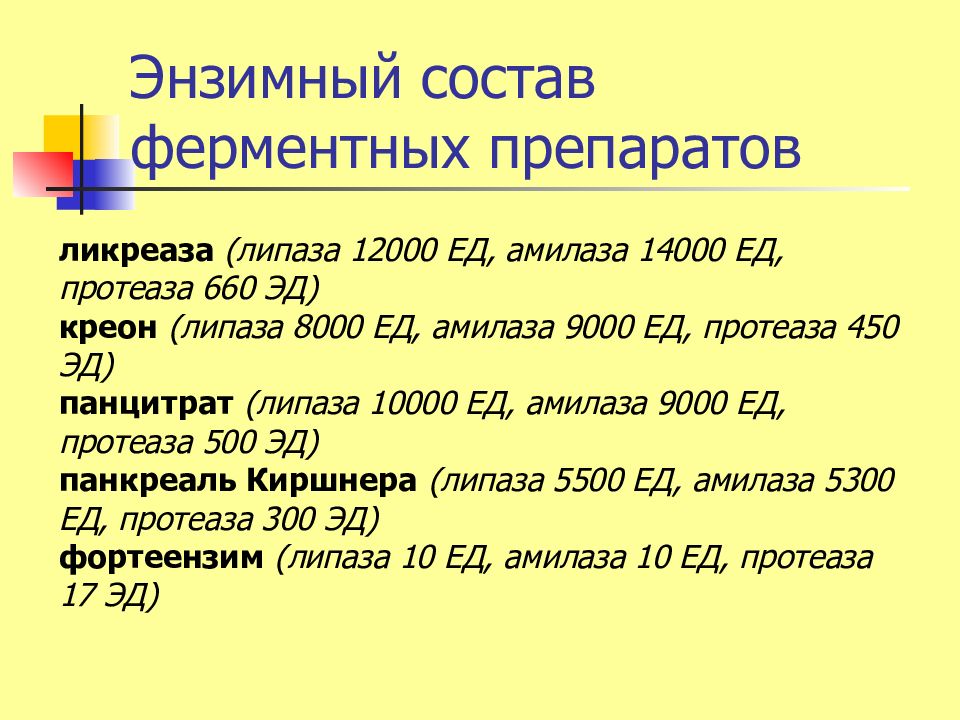 Энзимный состав ферментных препаратов

ликреаза (липаза 12000 ЕД, амилаза 14000 ЕД, протеаза 660 ЭД)
креон (липаза 8000 ЕД, амилаза 9000 ЕД, протеаза 450 ЭД)
панцитрат (липаза 10000 ЕД, амилаза 9000 ЕД, протеаза 500 ЭД)
панкреаль Киршнера (липаза 5500 ЕД, амилаза 5300 ЕД, протеаза 300 ЭД)
фортеензим (липаза 10 ЕД, амилаза 10 ЕД, протеаза 17 ЭД)